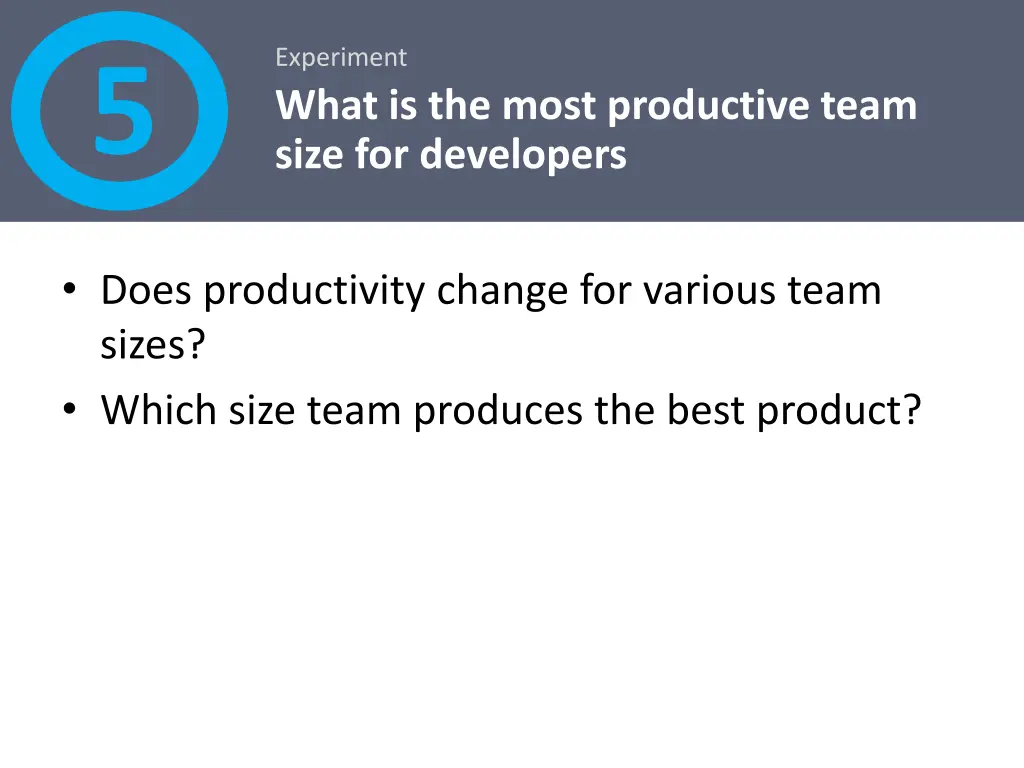 5

Experiment

What is the most productive team size for developers

• Does productivity change for various team sizes?
• Which size team produces the best product?